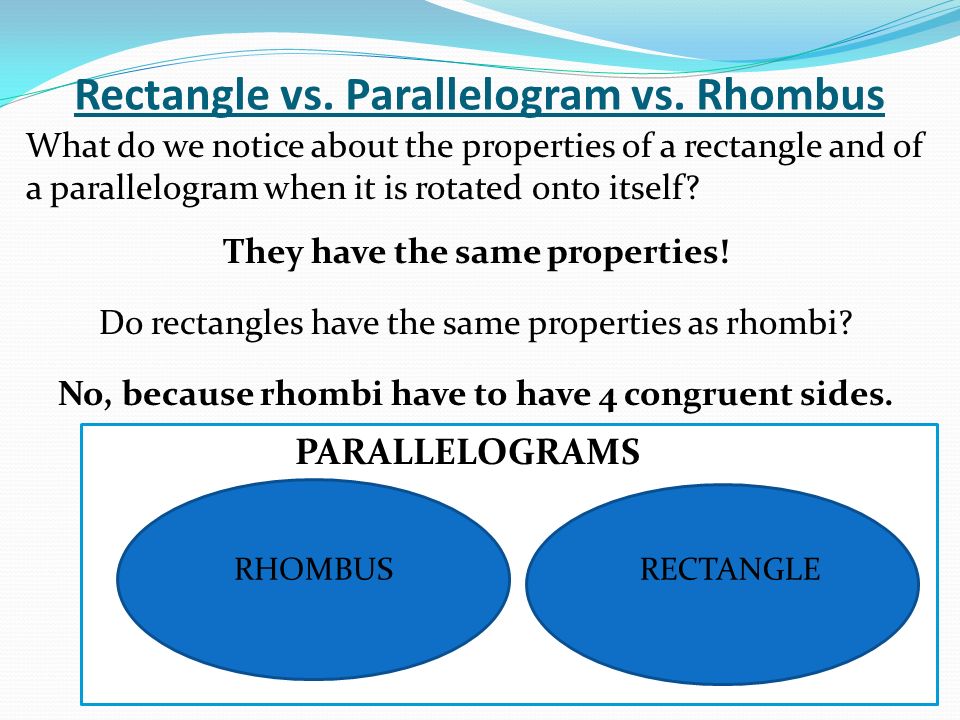 Rectangle vs. Parallelogram vs. Rhombus

What do we notice about the properties of a rectangle and of a parallelogram when it is rotated onto itself?

They have the same properties!

Do rectangles have the same properties as rhombi?

No, because rhombi have to have 4 congruent sides.

PARALLELOGRAMS

RHOMBUS

RECTANGLE